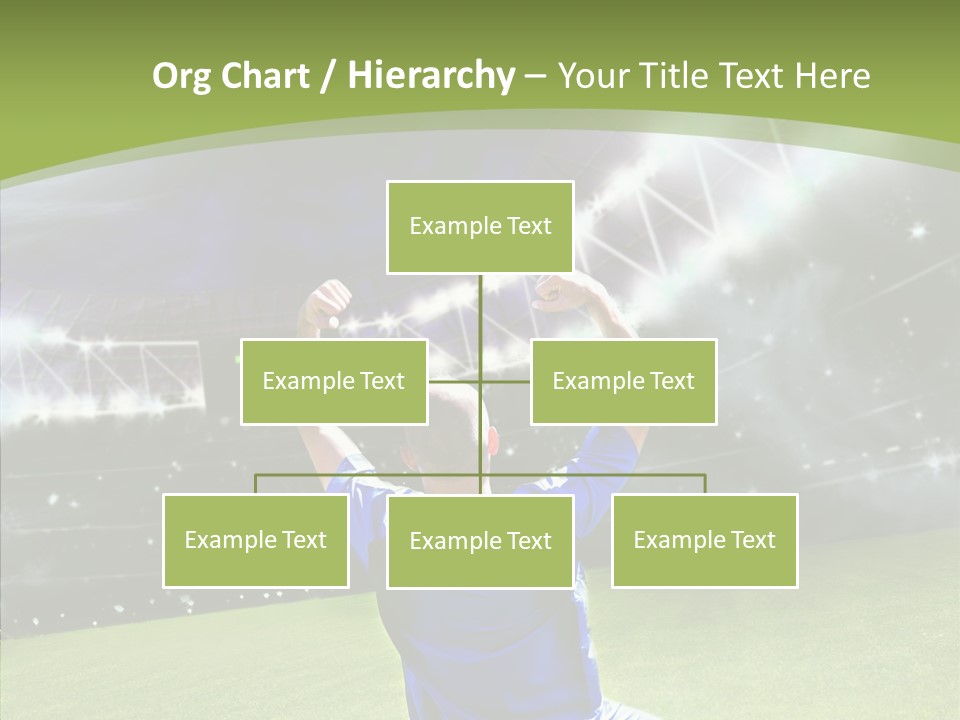 Org Chart / Hierarchy – Your Title Text Here

Example Text

Example Text

Example Text

Example Text

Example Text

Example Text